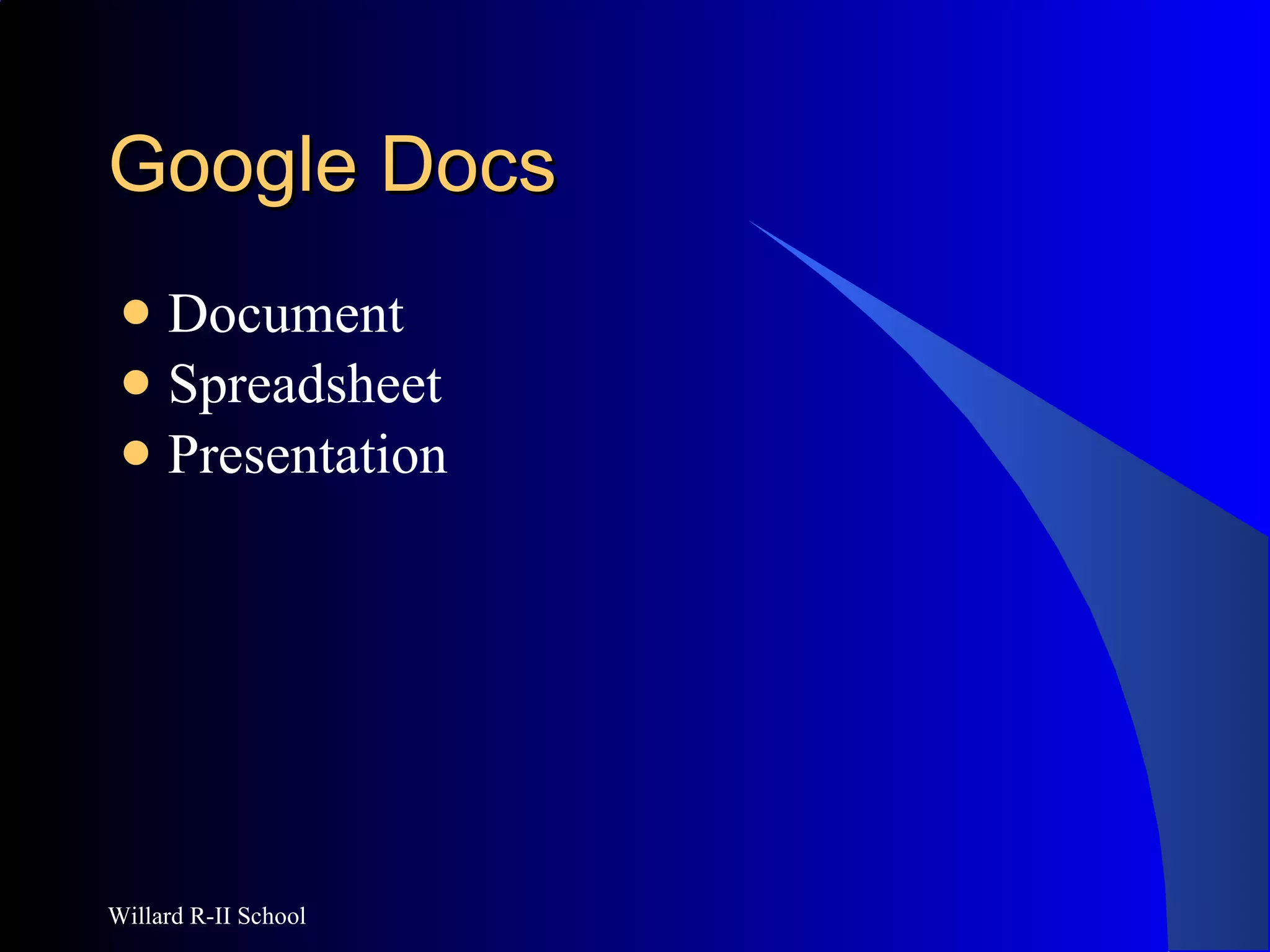 Google Docs

- Document
- Spreadsheet
- Presentation

Willard R-II School